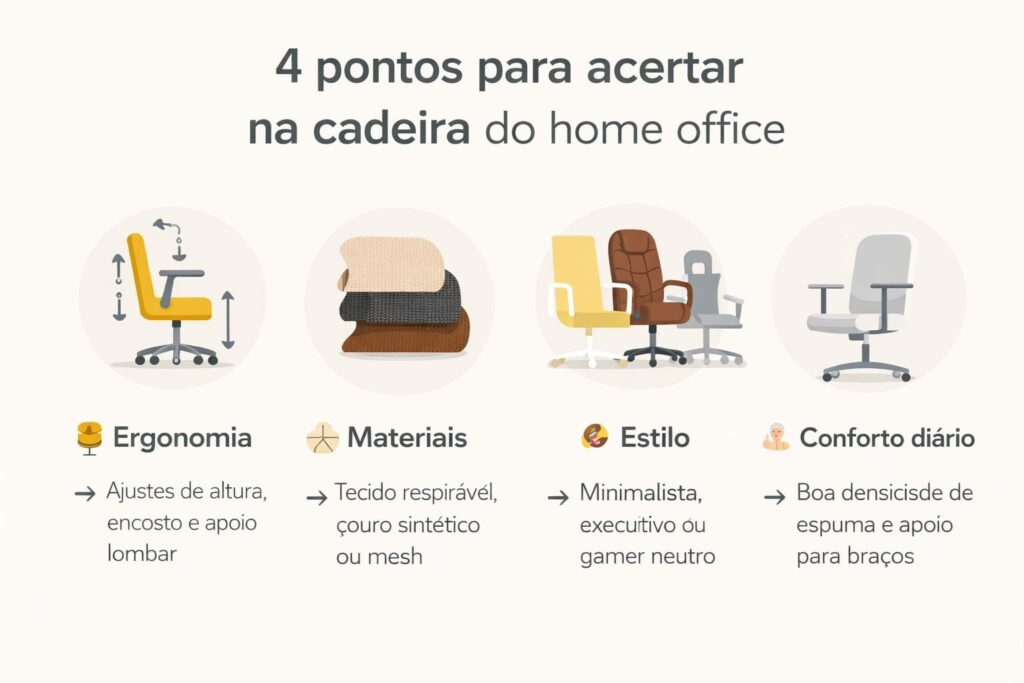 4 pontos para acertar na cadeira do home office

Ergonomia

→ Ajustes de altura, encosto e apoio lombar

Materiais

→ Tecido respirável, çouro sintético ou mesh

Estilo

→ Minimalista, executivo ou gamer neutro

Conforto diário

→ Boa densicisde de espuma e apoio para braços